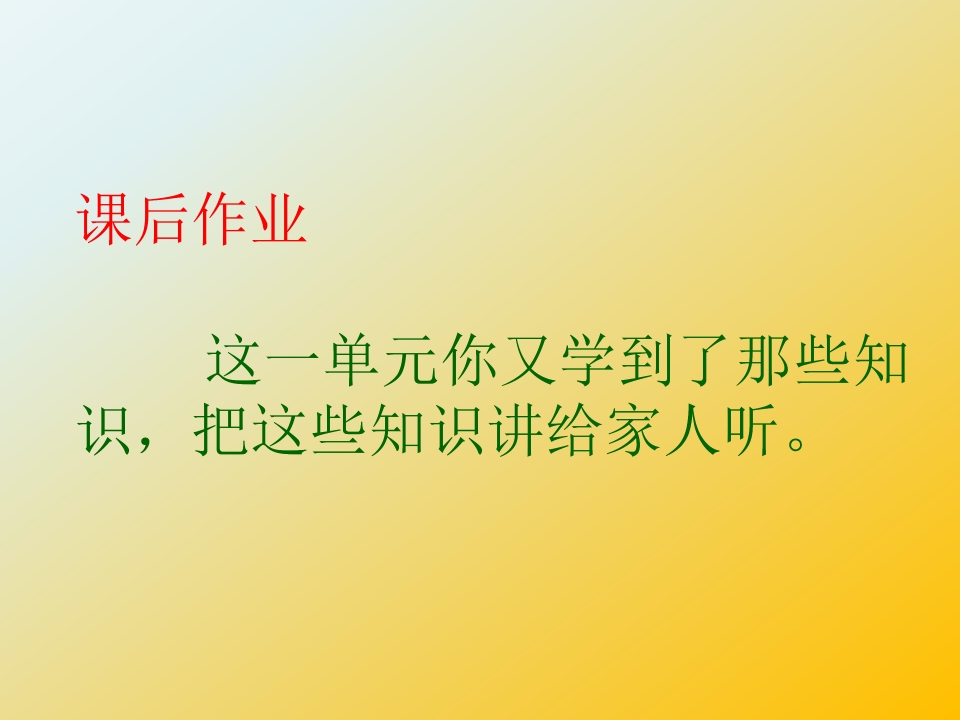 课后作业

这一单元你又学到了那些知识，把这些知识讲给家人听。